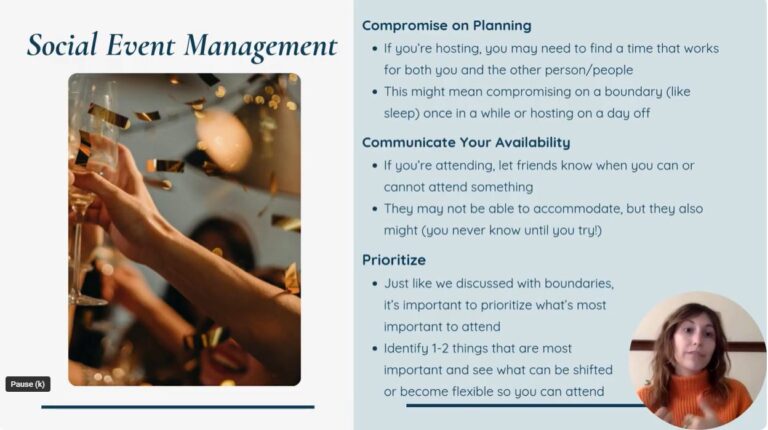 Social Event Management

Pause (k)

Compromise on Planning

- If you're hosting, you may need to find a time that works for both you and the other person/people
- This might mean compromising on a boundary (like sleep) once in a while or hosting on a day off

Communicate Your Availability

- If you're attending, let friends know when you can or cannot attend something
- They may not be able to accommodate, but they also might (you never know until you try!)

Prioritize

- Just like we discussed with boundaries, it's important to prioritize what's most important to attend
- Identify 1-2 things that are most important and see what can be shifted or become flexible so you can attend